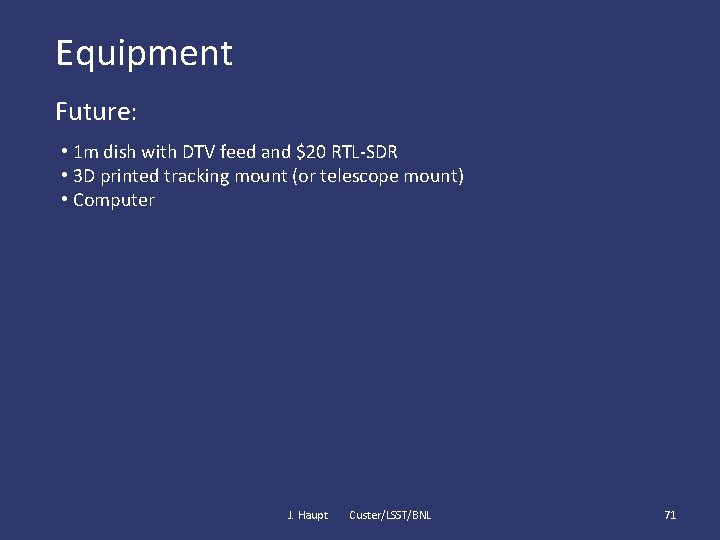 Equipment

Future:

• 1m dish with DTV feed and \$20 RTL-SDR
• 3D printed tracking mount (or telescope mount)
• Computer

J. Haupt Custer/LSST/BNL

71